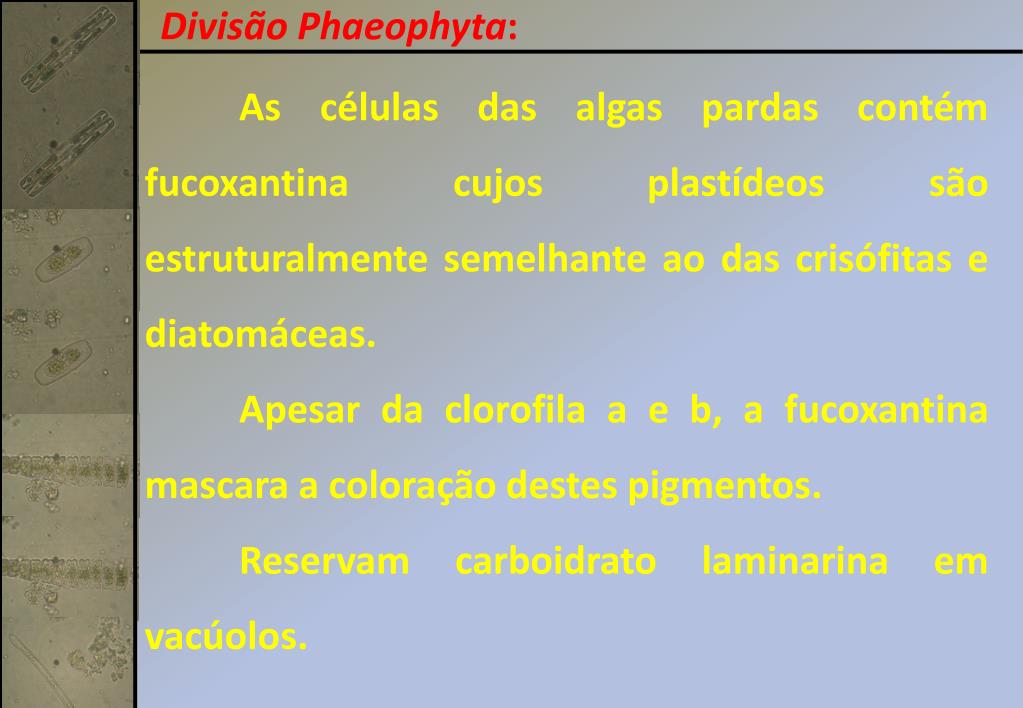 Divisão Phaeophyta:

As células das algas pardas contém fucoxantina cujos plastídeos são estruturalmente semelhante ao das crisófitas e diatomáceas.

Apesar da clorofila a e b, a fucoxantina mascara a coloração destes pigmentos.

Reservam carboidrato laminarina em vacúolos.